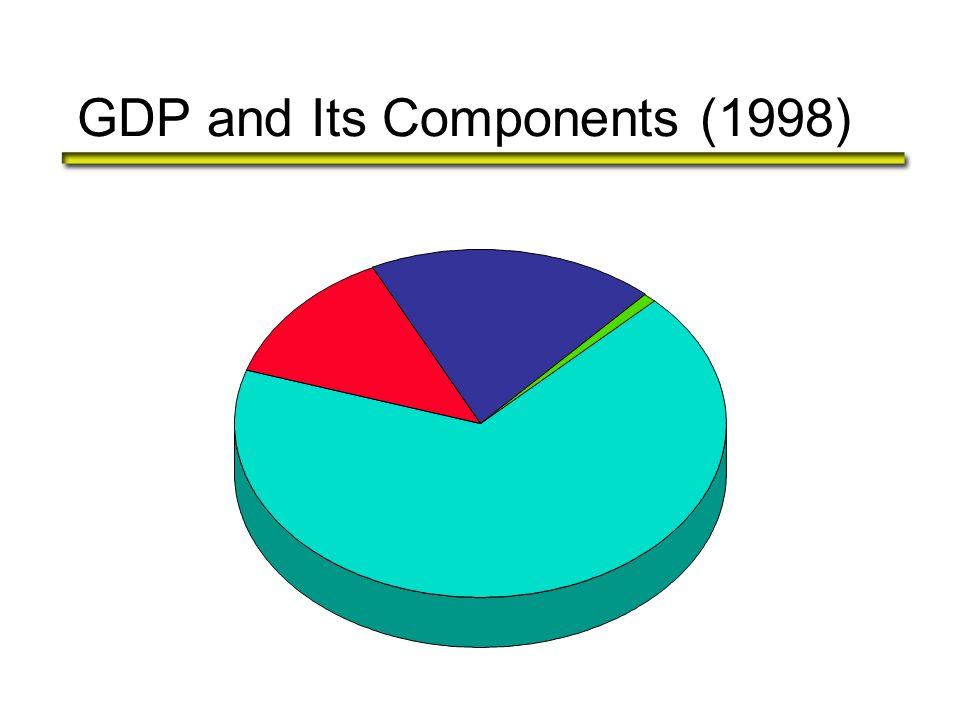 GDP and Its Components (1998)